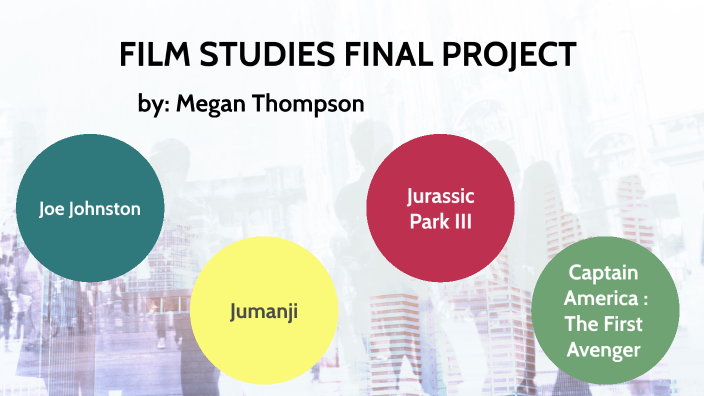 FILM STUDIES FINAL PROJECT

by: Megan Thompson

Joe Johnston

Jumanji

Jurassic Park III

Captain America : The First Avenger